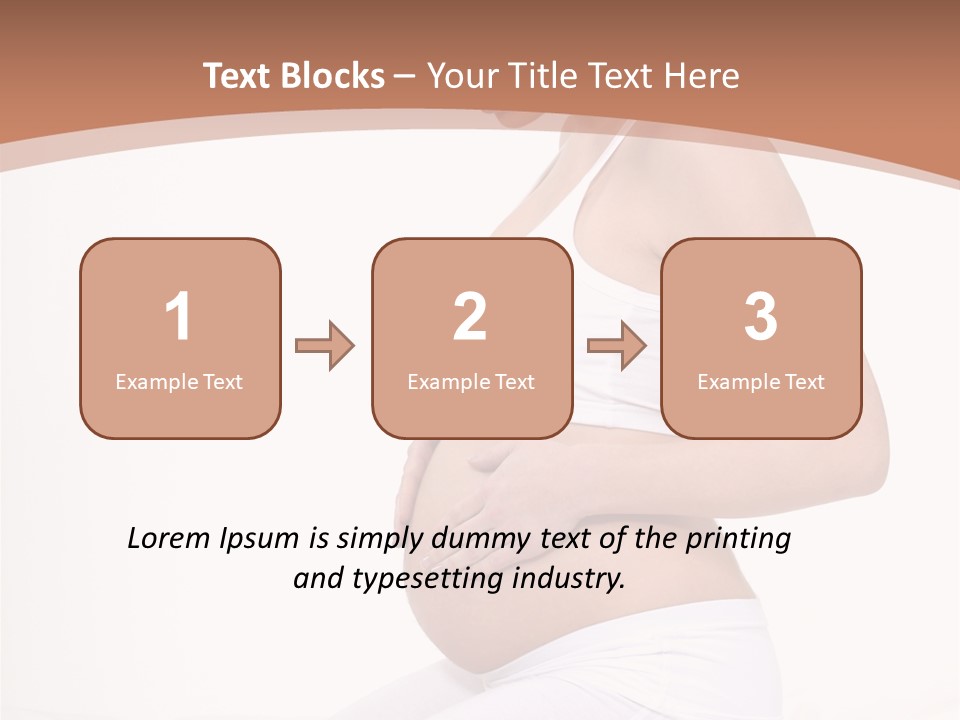 Text Blocks – Your Title Text Here

1
Example Text

2
Example Text

3
Example Text

Lorem Ipsum is simply dummy text of the printing and typesetting industry.